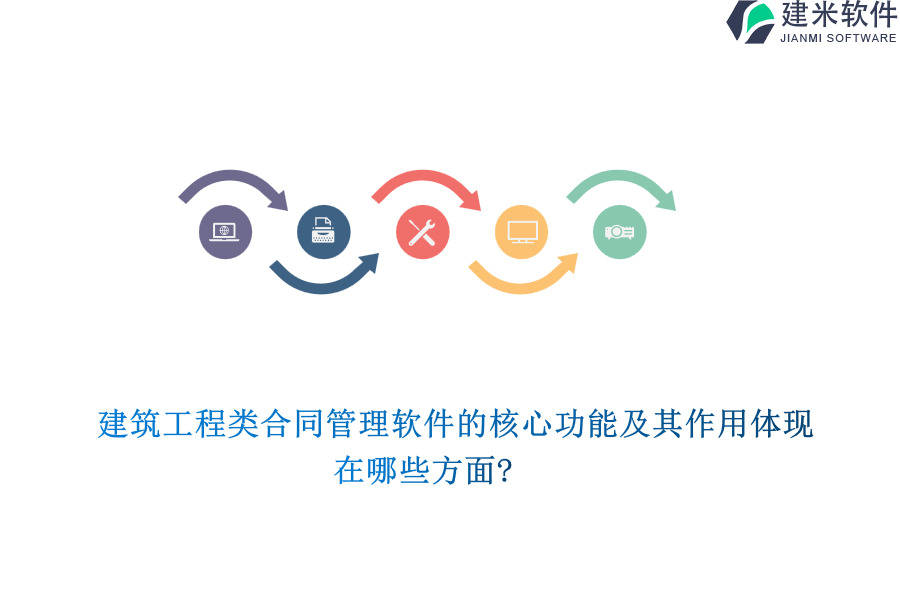 建米软件
JIANMI SOFTWARE

建筑工程类合同管理软件的核心功能及其作用体现在哪些方面?